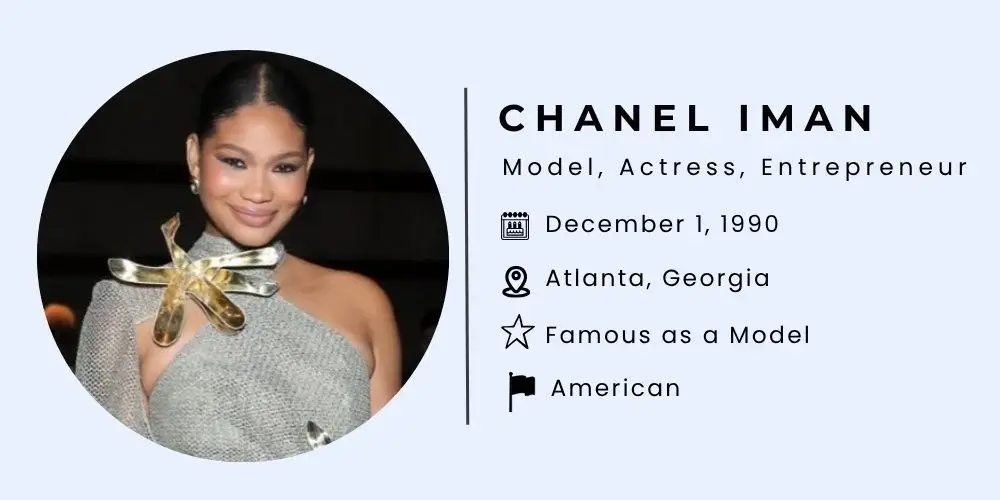 CHANEL IMAN

Model, Actress, Entrepreneur

December 1, 1990

Atlanta, Georgia

Famous as a Model

American